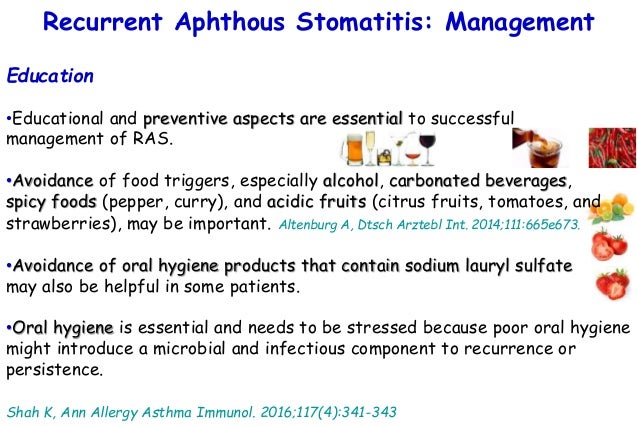 Recurrent Aphthous Stomatitis: Management

Education

•Educational and preventive aspects are essential to successful management of RAS.

•Avoidance of food triggers, especially alcohol, carbonated beverages, spicy foods (pepper, curry), and acidic fruits (citrus fruits, tomatoes, and strawberries), may be important. Altenburg A, Dtsch Arztebl Int. 2014;111:665e673.

•Avoidance of oral hygiene products that contain sodium lauryl sulfate may also be helpful in some patients.

•Oral hygiene is essential and needs to be stressed because poor oral hygiene might introduce a microbial and infectious component to recurrence or persistence.

Shah K, Ann Allergy Asthma Immunol. 2016;117(4):341-343